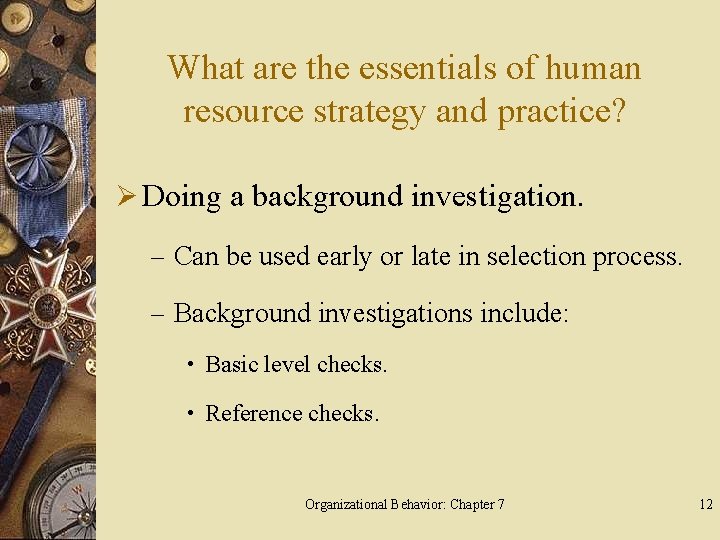 What are the essentials of human resource strategy and practice?

➢ Doing a background investigation.

– Can be used early or late in selection process.

– Background investigations include:

• Basic level checks.

• Reference checks.

Organizational Behavior: Chapter 7

12